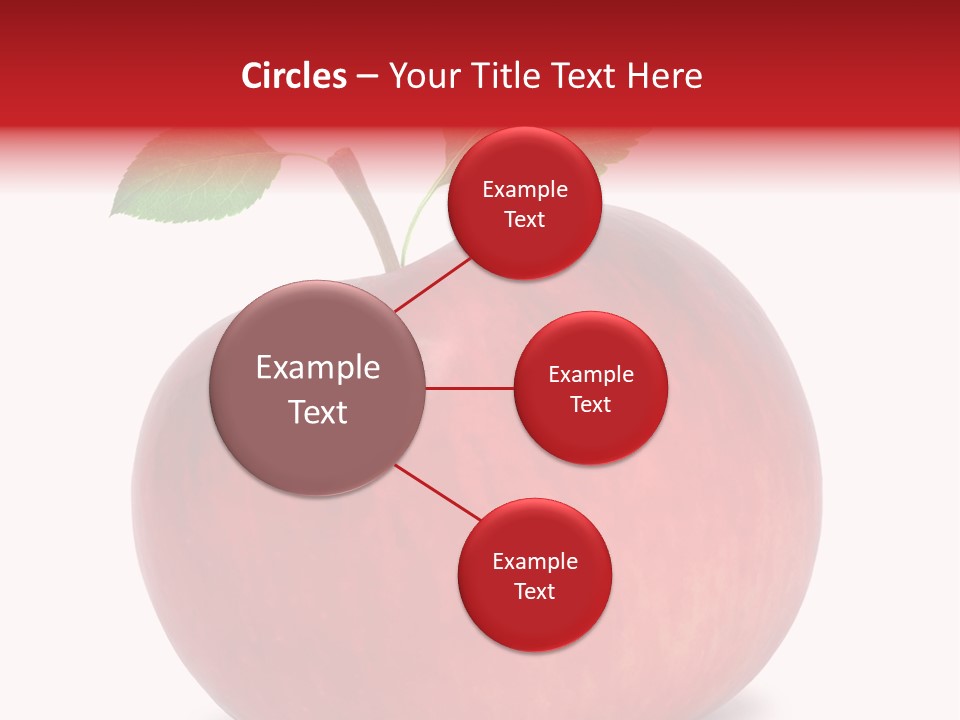 Circles – Your Title Text Here

Example Text

Example Text

Example Text

Example Text